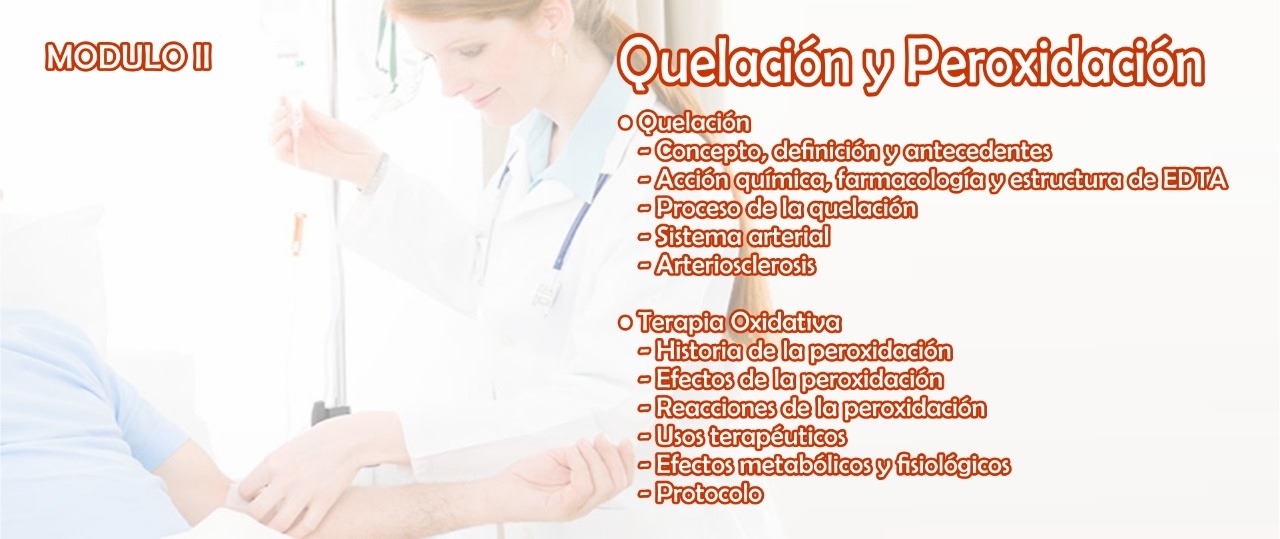 MODULO II

Quelación y Peroxidación

• Quelación
- Concepto, definición y antecedentes
- Acción química, farmacología y estructura de EDTA
- Proceso de la quelación
- Sistema arterial
- Arteriosclerosis

• Terapia Oxidativa
- Historia de la peroxidación
- Efectos de la peroxidación
- Reacciones de la peroxidación
- Usos terapéuticos
- Efectos metabólicos y fisiológicos
- Protocolo